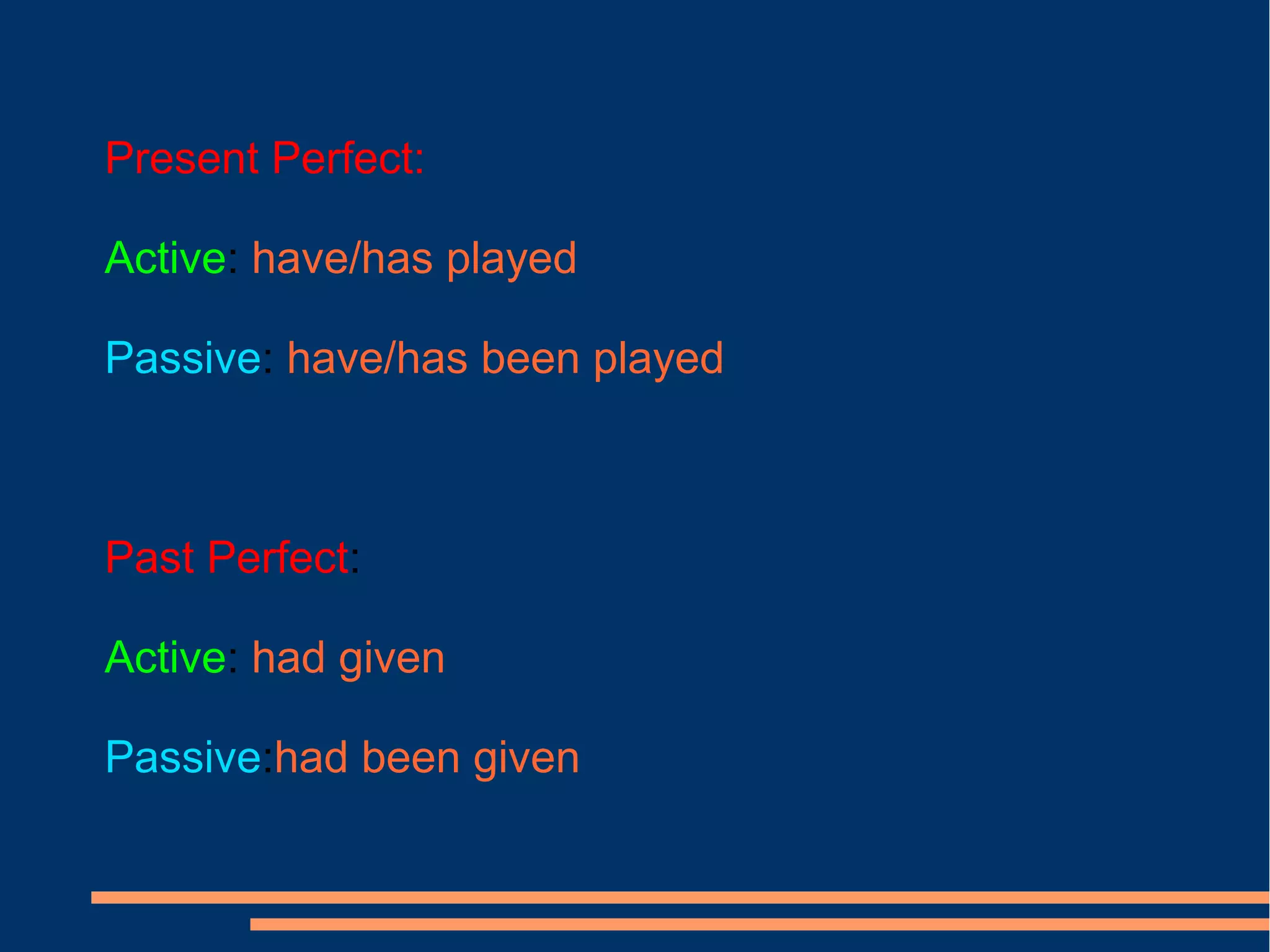 Present Perfect:

Active: have/has played

Passive: have/has been played

Past Perfect:

Active: had given

Passive:had been given